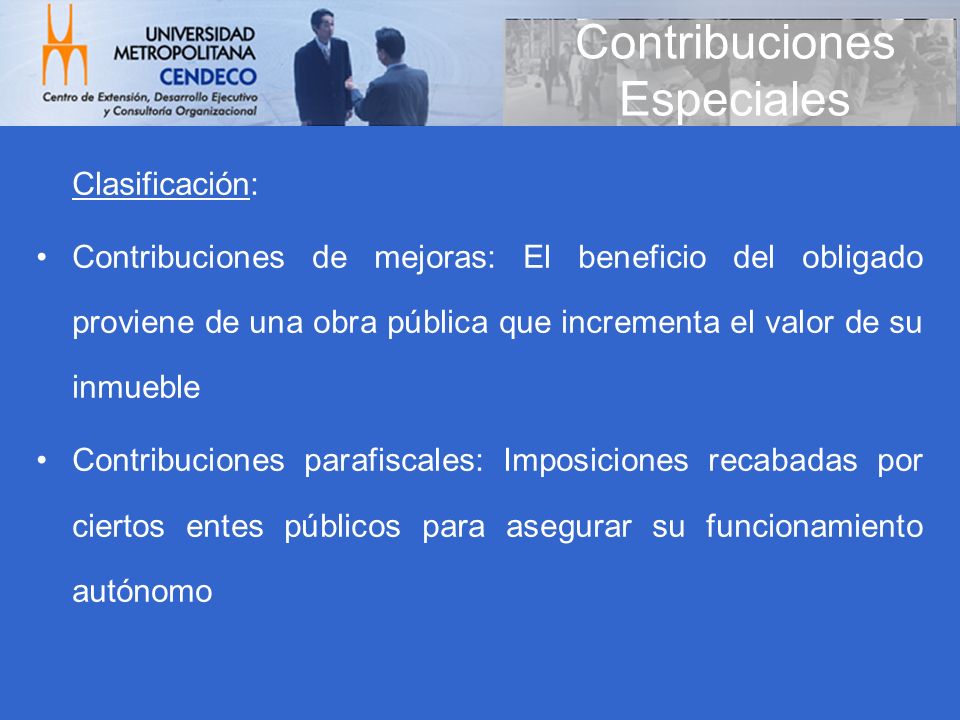 UNIVERSIDAD METROPOLITANA
CENDECO
Centro de Extensión, Desarrollo Ejecutivo y Consultoría Organizacional

Contribuciones Especiales

Clasificación:

• Contribuciones de mejoras: El beneficio del obligado proviene de una obra pública que incrementa el valor de su inmueble

• Contribuciones parafiscales: Imposiciones recabadas por ciertos entes públicos para asegurar su funcionamiento autónomo